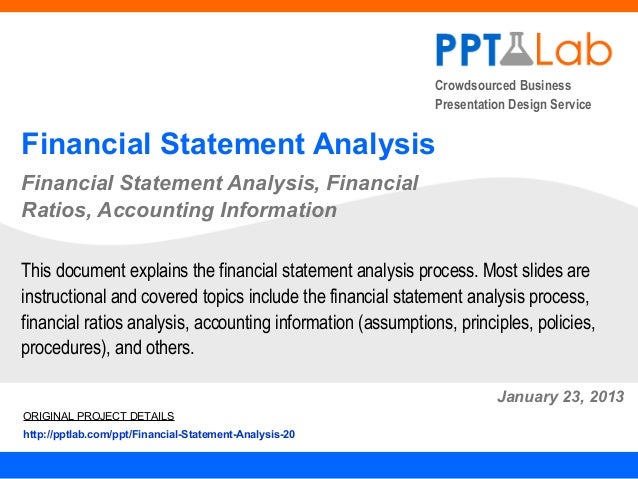 PPTLab
Crowdsourced Business Presentation Design Service

Financial Statement Analysis

Financial Statement Analysis, Financial Ratios, Accounting Information

This document explains the financial statement analysis process. Most slides are instructional and covered topics include the financial statement analysis process, financial ratios analysis, accounting information (assumptions, principles, policies, procedures), and others.

January 23, 2013

ORIGINAL PROJECT DETAILS
http://pptlab.com/ppt/Financial-Statement-Analysis-20